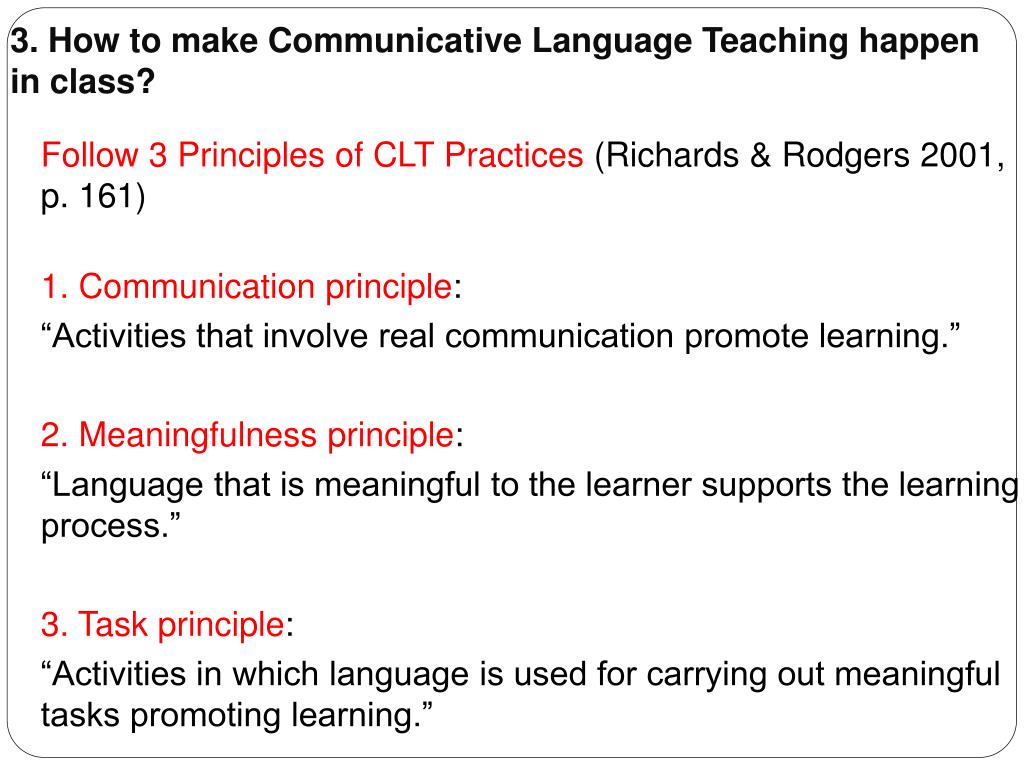 3. How to make Communicative Language Teaching happen in class?

Follow 3 Principles of CLT Practices (Richards & Rodgers 2001, p. 161)

1. Communication principle:
“Activities that involve real communication promote learning.”

2. Meaningfulness principle:
“Language that is meaningful to the learner supports the learning process.”

3. Task principle:
“Activities in which language is used for carrying out meaningful tasks promoting learning.”